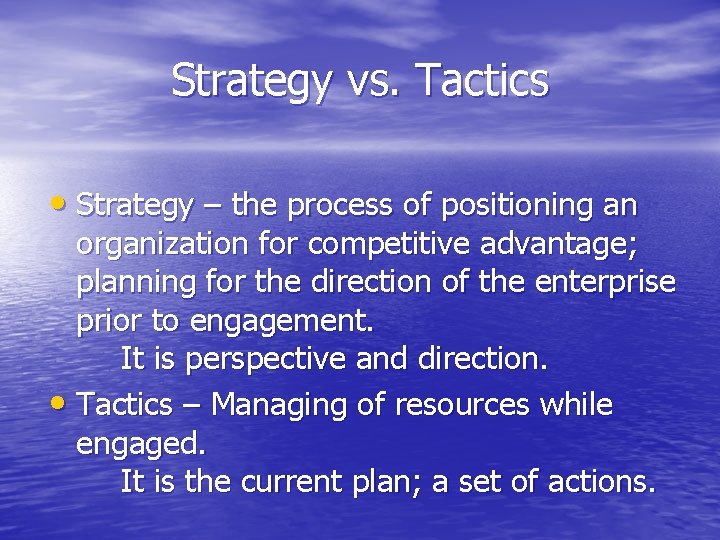 Strategy vs. Tactics

• Strategy – the process of positioning an organization for competitive advantage; planning for the direction of the enterprise prior to engagement.
It is perspective and direction.

• Tactics – Managing of resources while engaged.
It is the current plan; a set of actions.